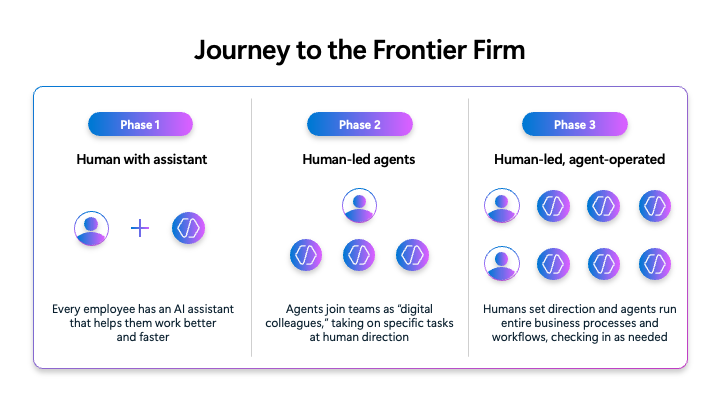 Journey to the Frontier Firm

Phase 1

Human with assistant

+

Every employee has an AI assistant that helps them work better and faster

Phase 2

Human-led agents

Agents join teams as "digital colleagues," taking on specific tasks at human direction

Phase 3

Human-led, agent-operated

Humans set direction and agents run entire business processes and workflows, checking in as needed